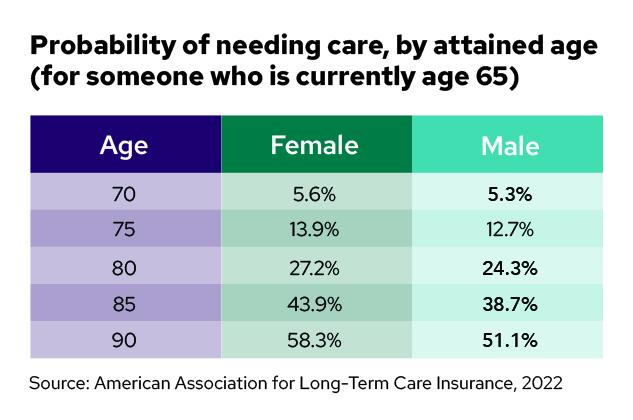 Probability of needing care, by attained age (for someone who is currently age 65)

| Age | Female | Male |
|---|---|---|
| 70 | 5.6% | 5.3% |
| 75 | 13.9% | 12.7% |
| 80 | 27.2% | 24.3% |
| 85 | 43.9% | 38.7% |
| 90 | 58.3% | 51.1% |

Source: American Association for Long-Term Care Insurance, 2022